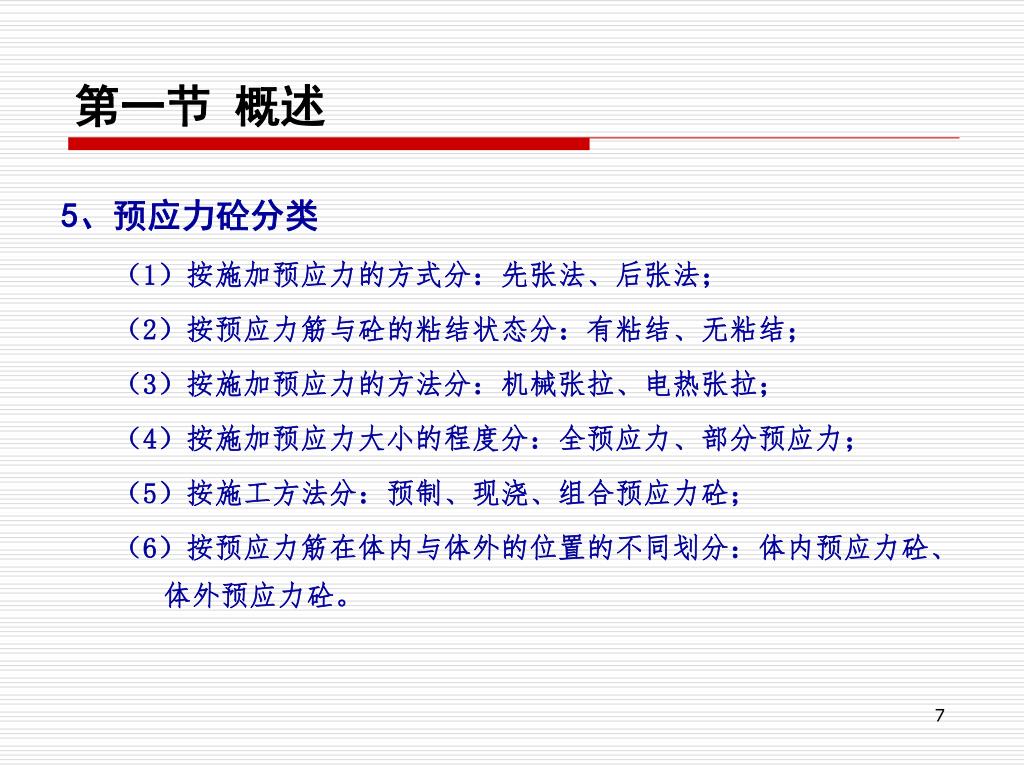 第一节 概述

5、预应力砼分类

（1）按施加预应力的方式分：先张法、后张法；

（2）按预应力筋与砼的粘结状态分：有粘结、无粘结；

（3）按施加预应力的方法分：机械张拉、电热张拉；

（4）按施加预应力大小的程度分：全预应力、部分预应力；

（5）按施工方法分：预制、现浇、组合预应力砼；

（6）按预应力筋在体内与体外的位置的不同划分：体内预应力砼、体外预应力砼。

7